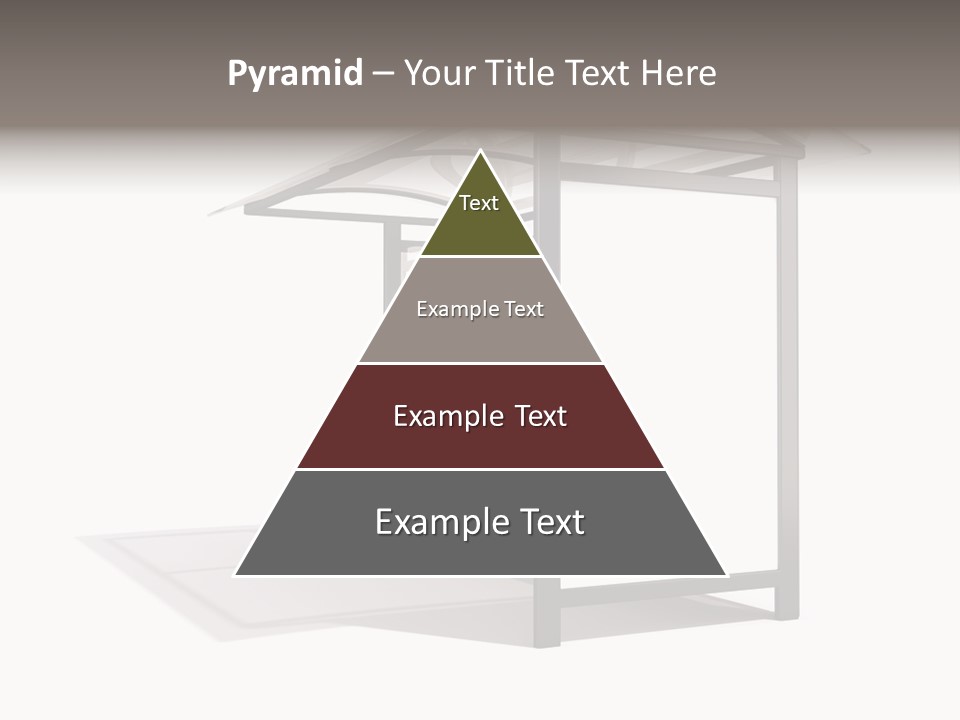 Pyramid – Your Title Text Here

Text

Example Text

Example Text

Example Text